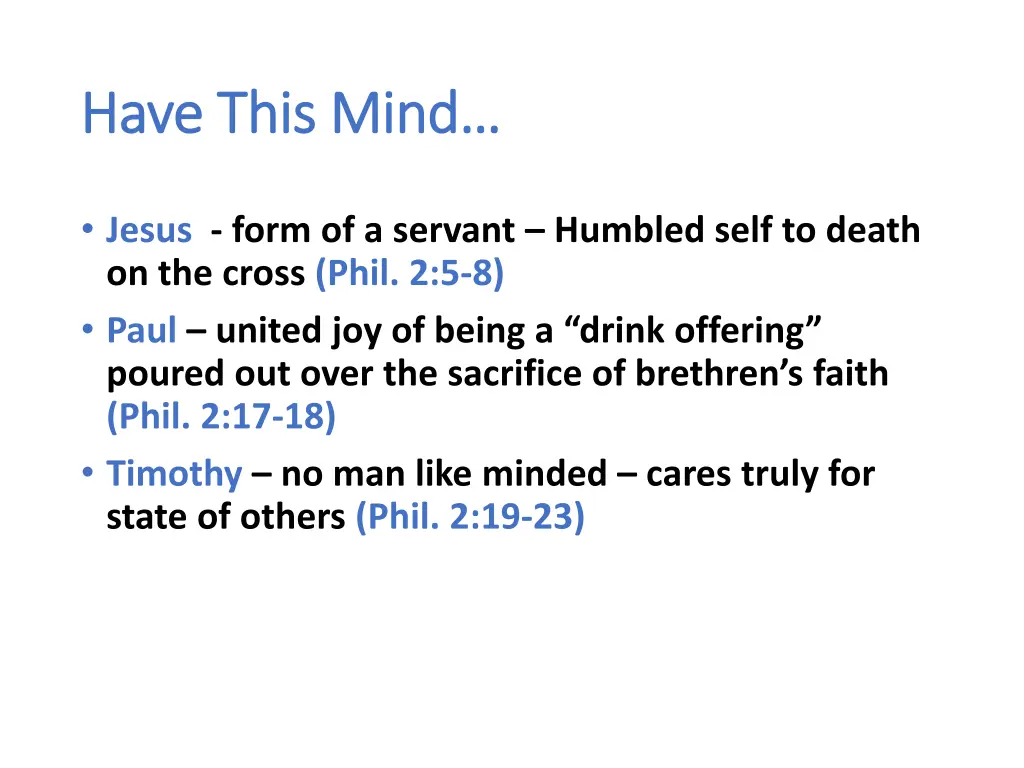 Have This Mind…

• Jesus - form of a servant – Humbled self to death on the cross (Phil. 2:5-8)
• Paul – united joy of being a “drink offering” poured out over the sacrifice of brethren’s faith (Phil. 2:17-18)
• Timothy – no man like minded – cares truly for state of others (Phil. 2:19-23)